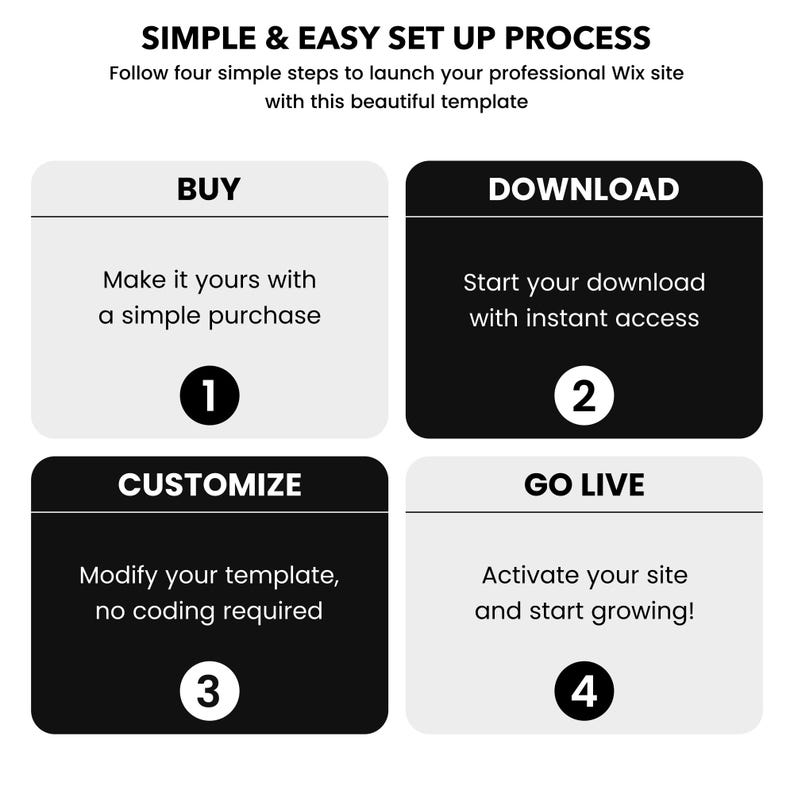 SIMPLE & EASY SET UP PROCESS

Follow four simple steps to launch your professional Wix site with this beautiful template

BUY

Make it yours with a simple purchase

1

DOWNLOAD

Start your download with instant access

2

CUSTOMIZE

Modify your template, no coding required

3

GO LIVE

Activate your site and start growing!

4